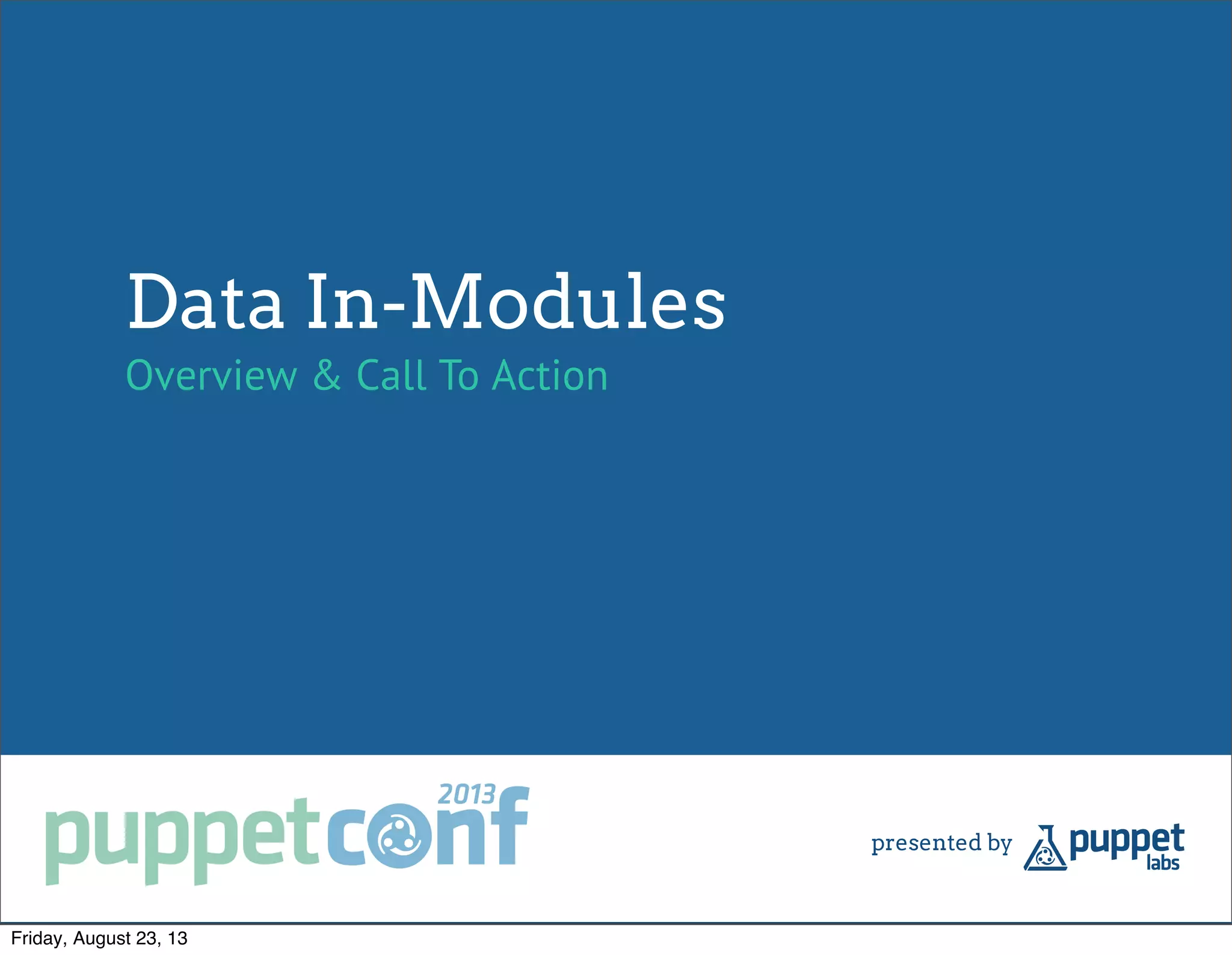 Data In-Modules

Overview & Call To Action

puppetconf 2013

presented by puppet labs

Friday, August 23, 13